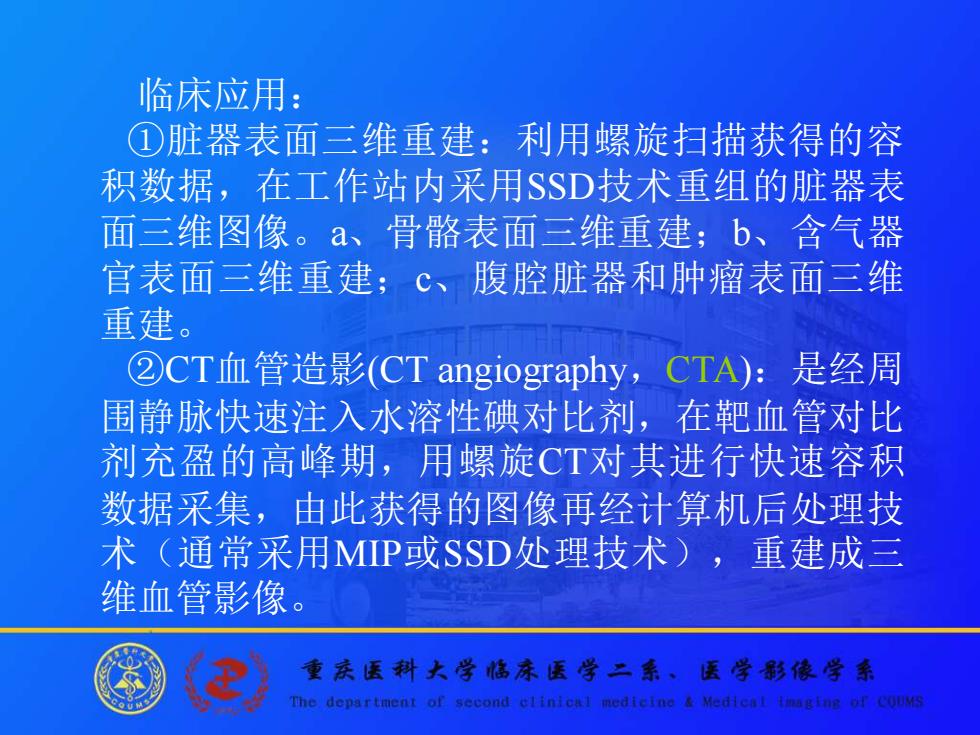 临床应用：

①脏器表面三维重建：利用螺旋扫描获得的容积数据，在工作站内采用SSD技术重组的脏器表面三维图像。a、骨骼表面三维重建；b、含气器官表面三维重建；c、腹腔脏器和肿瘤表面三维重建。

②CT血管造影(CT angiography，CTA)：是经周围静脉快速注入水溶性碘对比剂，在靶血管对比剂充盈的高峰期，用螺旋CT对其进行快速容积数据采集，由此获得的图像再经计算机后处理技术（通常采用MIP或SSD处理技术），重建成三维血管影像。

重庆医科大学临床医学二系、医学影像学系
The department of second clinical medicine & Medical imaging of CQUMS